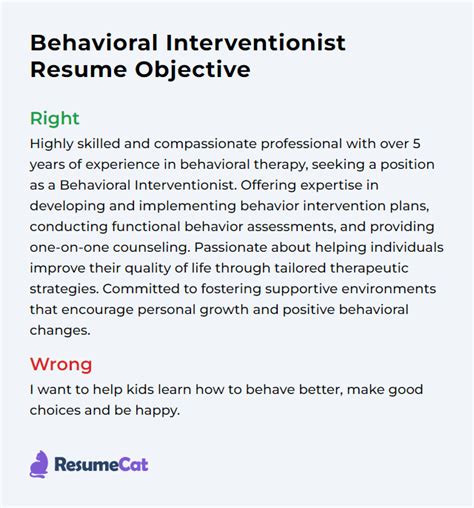 Behavioral Interventionist Resume Objective

Right

Highly skilled and compassionate professional with over 5 years of experience in behavioral therapy, seeking a position as a Behavioral Interventionist. Offering expertise in developing and implementing behavior intervention plans, conducting functional behavior assessments, and providing one-on-one counseling. Passionate about helping individuals improve their quality of life through tailored therapeutic strategies. Committed to fostering supportive environments that encourage personal growth and positive behavioral changes.

Wrong

I want to help kids learn how to behave better, make good choices and be happy.

ResumeCat